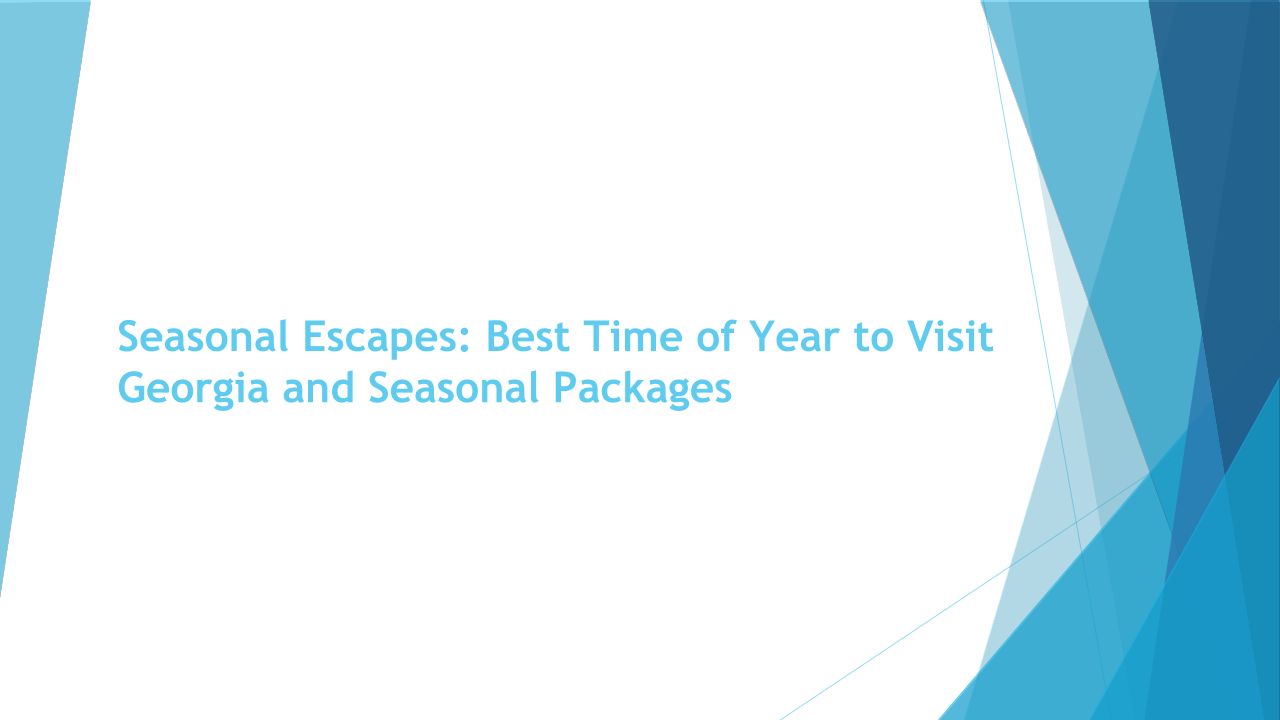 Seasonal Escapes: Best Time of Year to Visit Georgia and Seasonal Packages